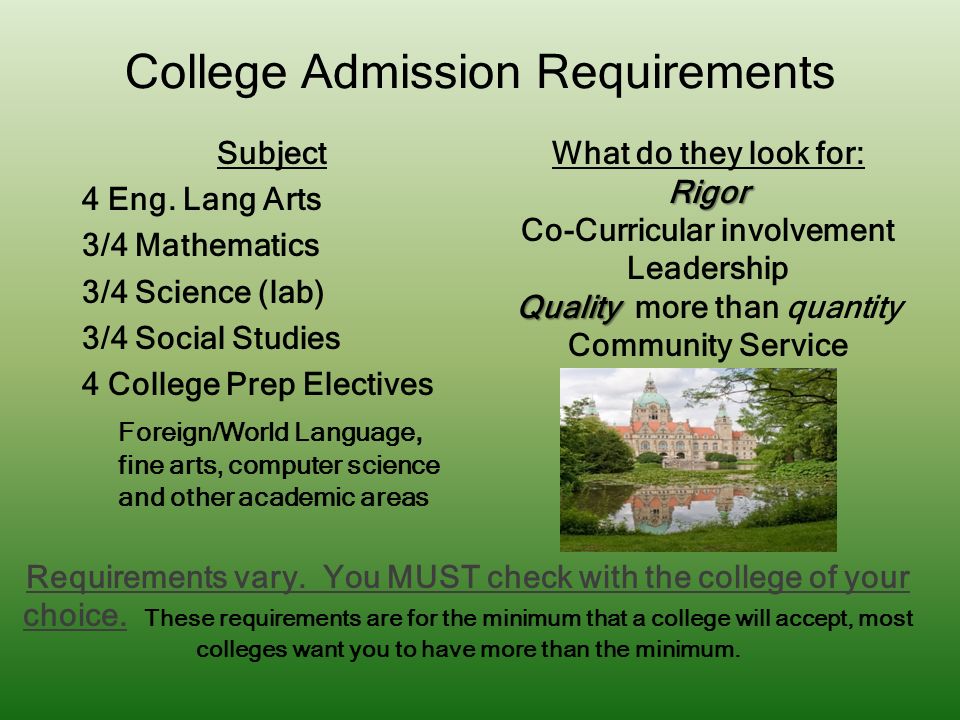 College Admission Requirements

Subject
4 Eng. Lang Arts
3/4 Mathematics
3/4 Science (lab)
3/4 Social Studies
4 College Prep Electives
Foreign/World Language, fine arts, computer science and other academic areas

What do they look for:
Rigor
Co-Curricular involvement
Leadership
Quality more than quantity
Community Service

Requirements vary. You MUST check with the college of your choice. These requirements are for the minimum that a college will accept, most colleges want you to have more than the minimum.